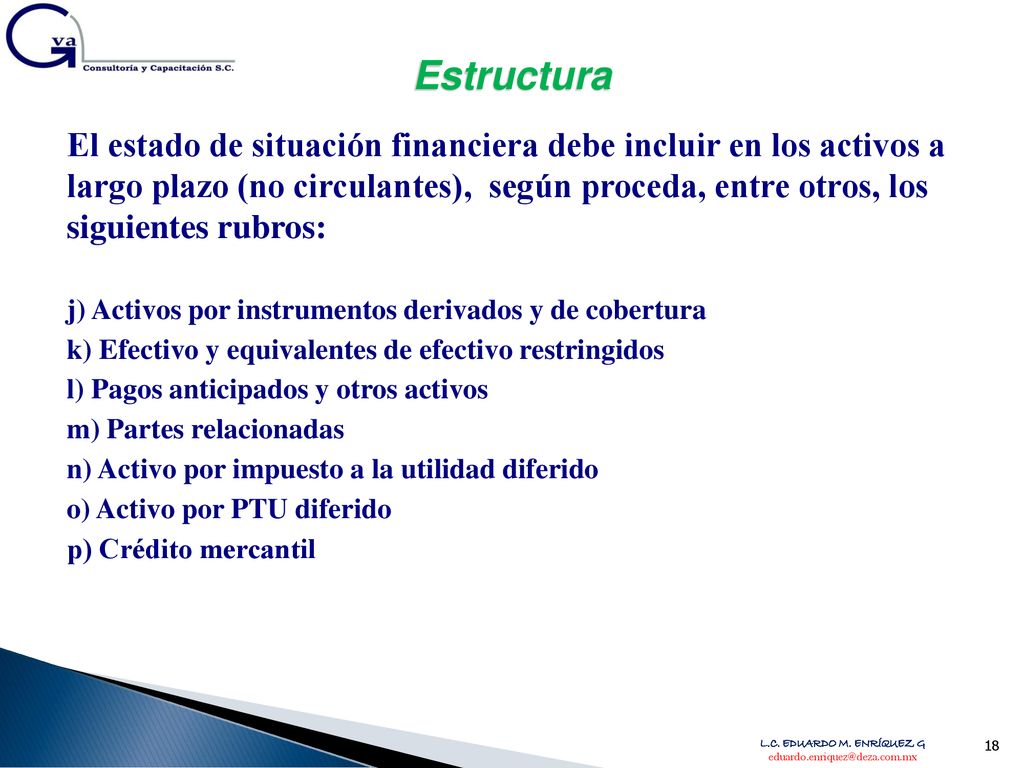 Gva
Consultoría y Capacitación S.C.

Estructura

El estado de situación financiera debe incluir en los activos a largo plazo (no circulantes), según proceda, entre otros, los siguientes rubros:

j) Activos por instrumentos derivados y de cobertura
k) Efectivo y equivalentes de efectivo restringidos
l) Pagos anticipados y otros activos
m) Partes relacionadas
n) Activo por impuesto a la utilidad diferido
o) Activo por PTU diferido
p) Crédito mercantil

L.C. EDUARDO M. ENRÍQUEZ G
eduardo.enriquez@deza.com.mx

18